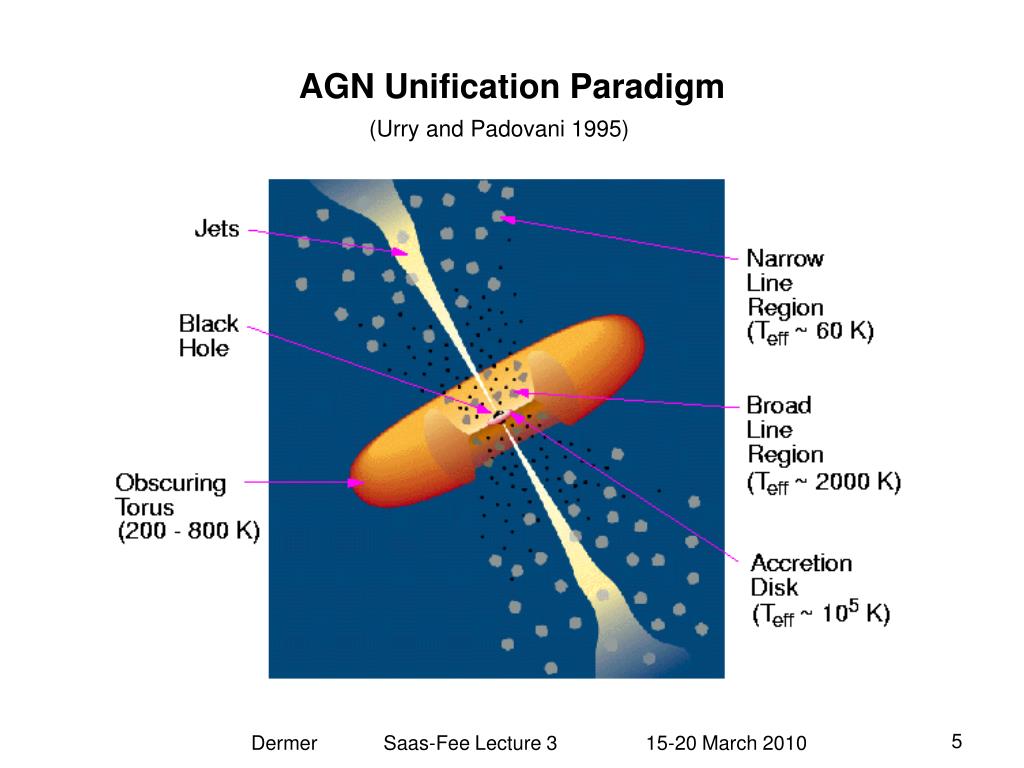 AGN Unification Paradigm

(Urry and Padovani 1995)

Jets

Black Hole

Obscuring Torus (200 - 800 K)

Narrow Line Region ($T_{eff}$ ~ 60 K)

Broad Line Region ($T_{eff}$ ~ 2000 K)

Accretion Disk ($T_{eff}$ ~ $10^5$ K)

Dermer Saas-Fee Lecture 3 15-20 March 2010 5